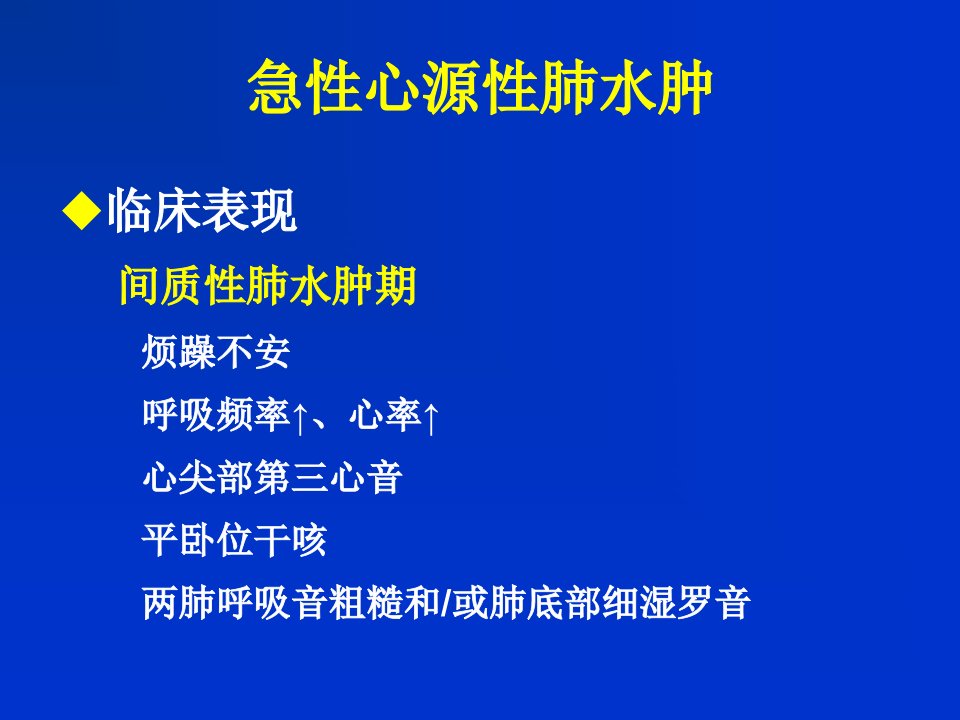 急性心源性肺水肿

◆临床表现

间质性肺水肿期

烦躁不安

呼吸频率↑、心率↑

心尖部第三心音

平卧位干咳

两肺呼吸音粗糙和/或肺底部细湿罗音